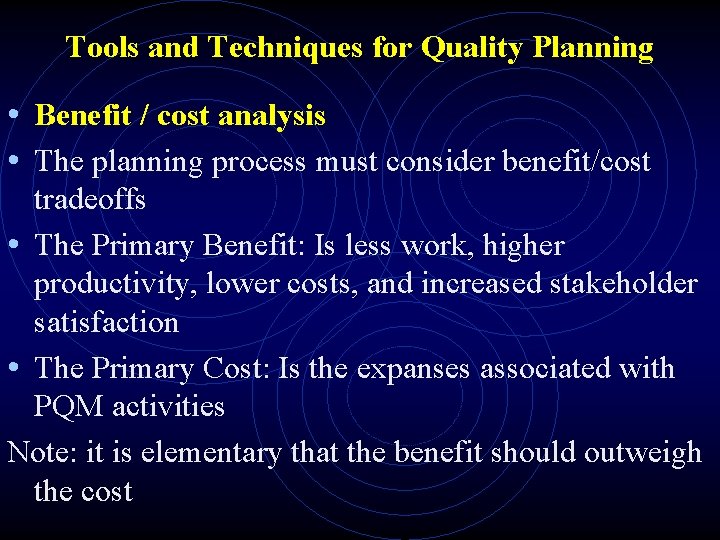 Tools and Techniques for Quality Planning

• Benefit / cost analysis
• The planning process must consider benefit/cost tradeoffs
• The Primary Benefit: Is less work, higher productivity, lower costs, and increased stakeholder satisfaction
• The Primary Cost: Is the expanses associated with PQM activities

Note: it is elementary that the benefit should outweigh the cost